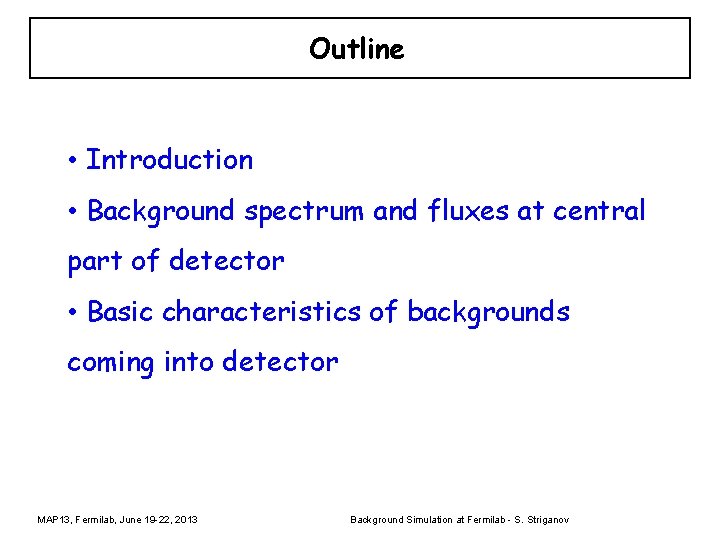 Outline

• Introduction

• Background spectrum and fluxes at central part of detector

• Basic characteristics of backgrounds coming into detector

MAP13, Fermilab, June 19-22, 2013

Background Simulation at Fermilab - S. Striganov